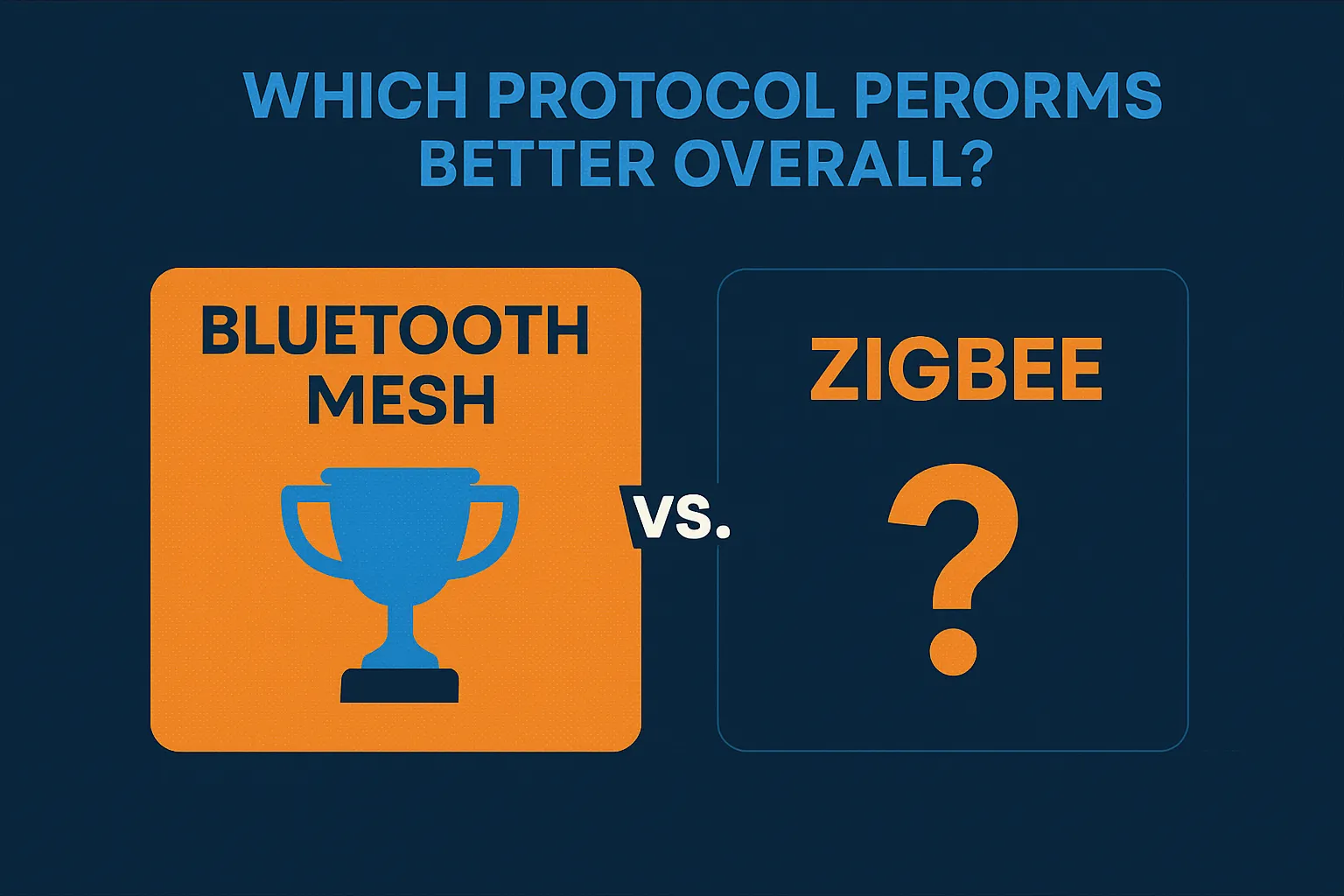 WHICH PROTOCOL PERORMS BETTER OVERALL?

BLUETOOTH MESH

VS.

ZIGBEE

?